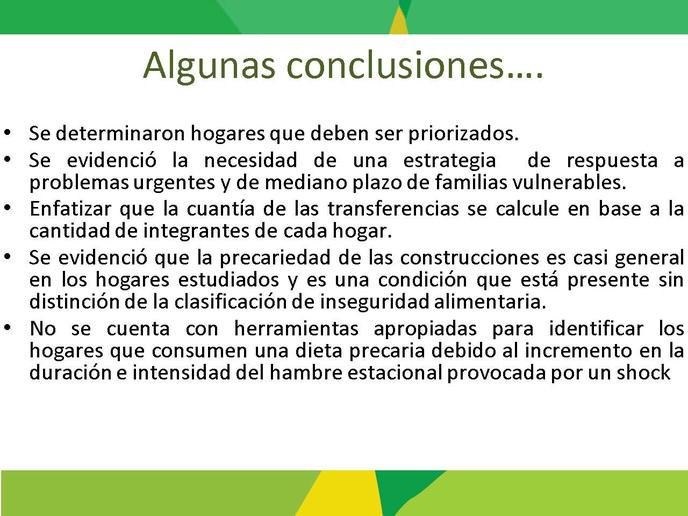 Algunas conclusiones….

• Se determinaron hogares que deben ser priorizados.
• Se evidenció la necesidad de una estrategia de respuesta a problemas urgentes y de mediano plazo de familias vulnerables.
• Enfatizar que la cuantía de las transferencias se calcule en base a la cantidad de integrantes de cada hogar.
• Se evidenció que la precariedad de las construcciones es casi general en los hogares estudiados y es una condición que está presente sin distinción de la clasificación de inseguridad alimentaria.
• No se cuenta con herramientas apropiadas para identificar los hogares que consumen una dieta precaria debido al incremento en la duración e intensidad del hambre estacional provocada por un shock